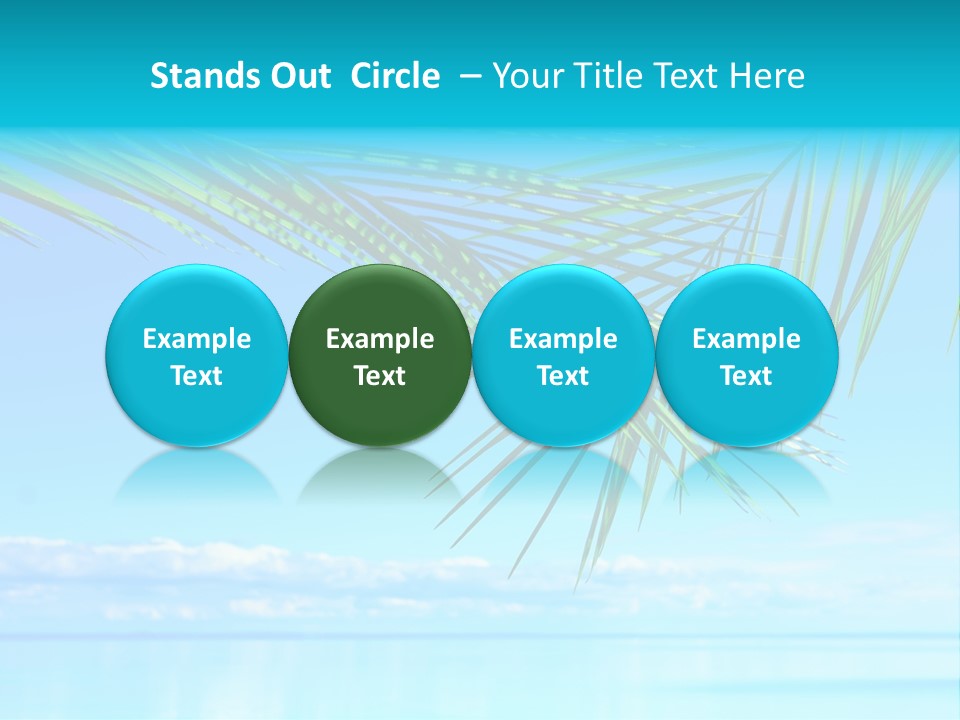 Stands Out Circle – Your Title Text Here

Example Text

Example Text

Example Text

Example Text